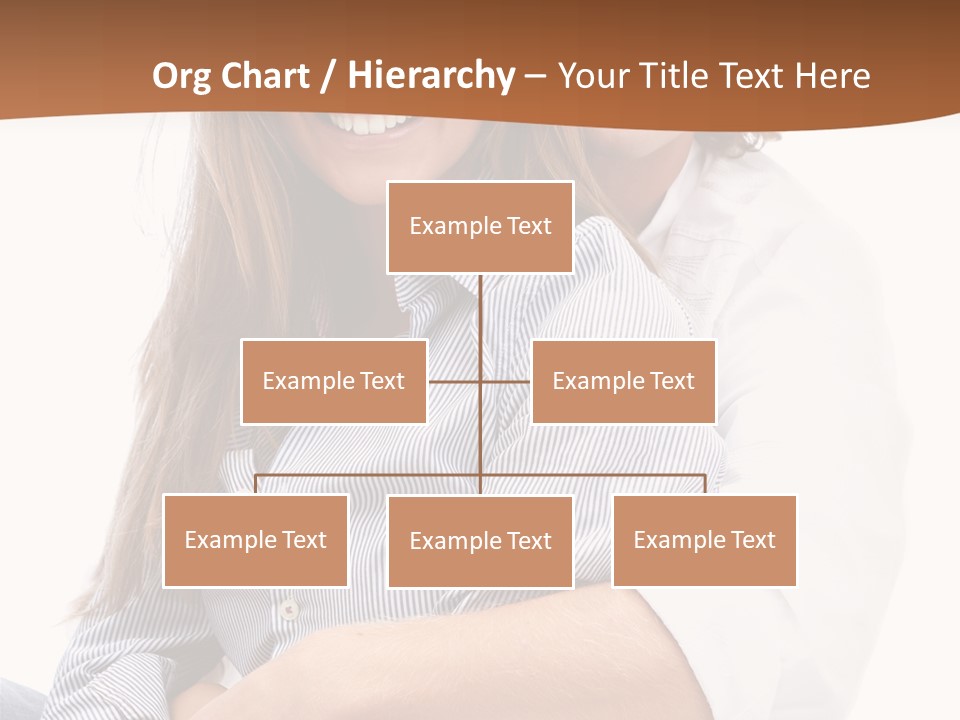 Org Chart / Hierarchy – Your Title Text Here

Example Text

Example Text

Example Text

Example Text

Example Text

Example Text